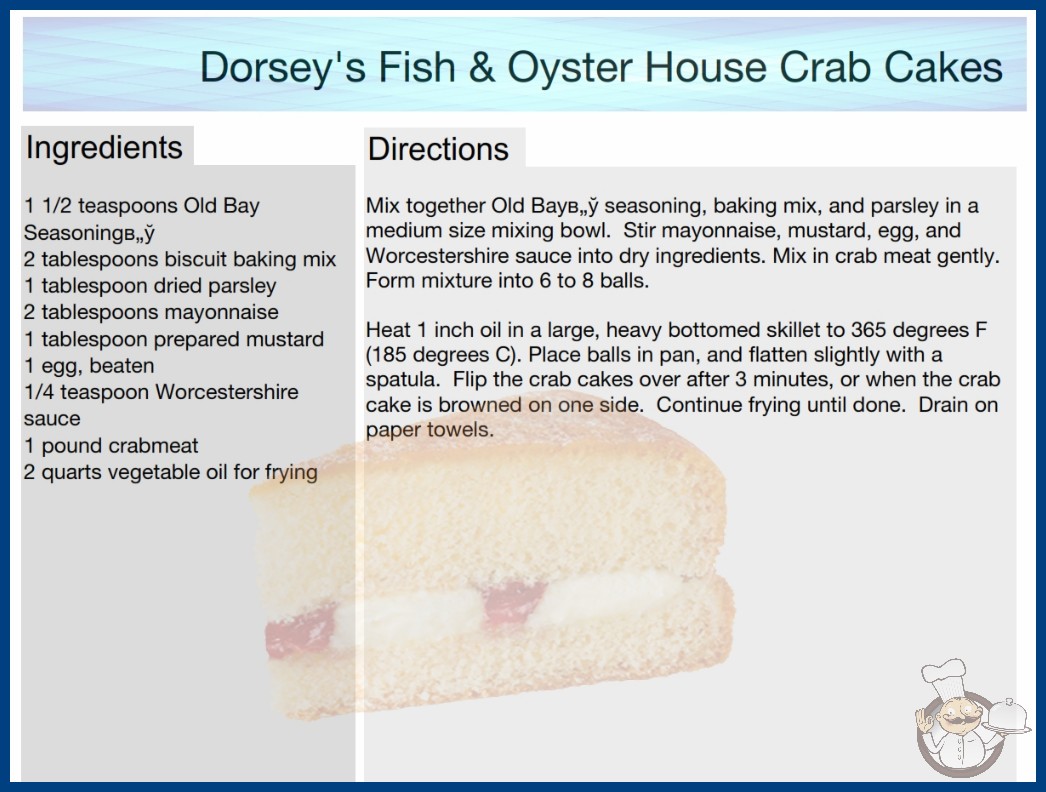 Dorsey's Fish & Oyster House Crab Cakes

Ingredients

1 1/2 teaspoons Old Bay Seasoningв„ў
2 tablespoons biscuit baking mix
1 tablespoon dried parsley
2 tablespoons mayonnaise
1 tablespoon prepared mustard
1 egg, beaten
1/4 teaspoon Worcestershire sauce
1 pound crabmeat
2 quarts vegetable oil for frying

Directions

Mix together Old Bayв„ў seasoning, baking mix, and parsley in a medium size mixing bowl. Stir mayonnaise, mustard, egg, and Worcestershire sauce into dry ingredients. Mix in crab meat gently. Form mixture into 6 to 8 balls.

Heat 1 inch oil in a large, heavy bottomed skillet to 365 degrees F (185 degrees C). Place balls in pan, and flatten slightly with a spatula. Flip the crab cakes over after 3 minutes, or when the crab cake is browned on one side. Continue frying until done. Drain on paper towels.